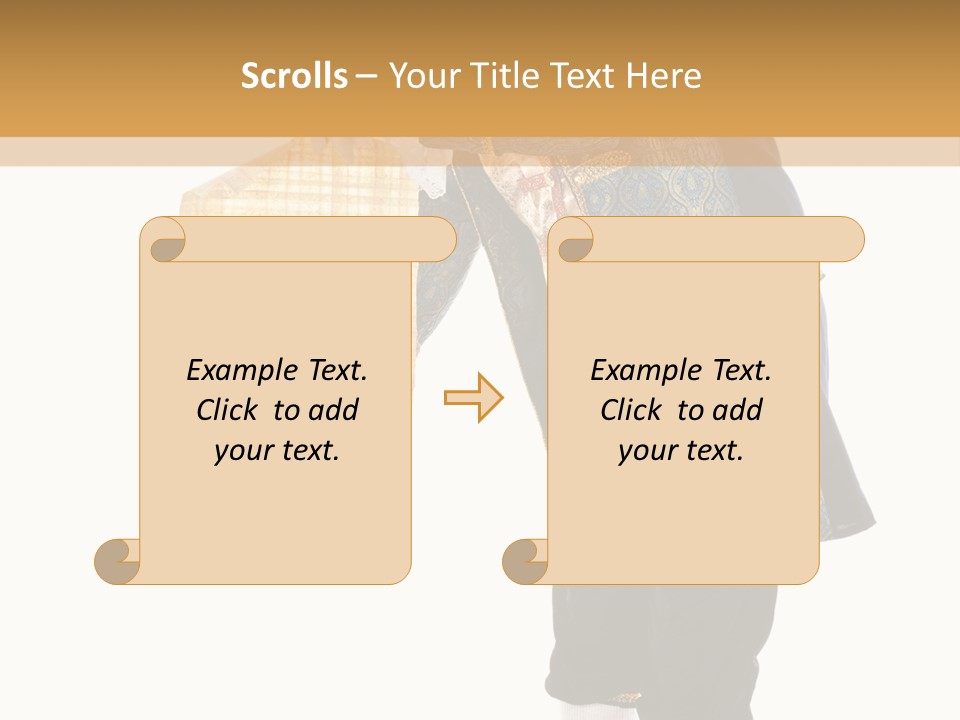 Scrolls – Your Title Text Here

Example Text. Click to add your text.

Example Text. Click to add your text.